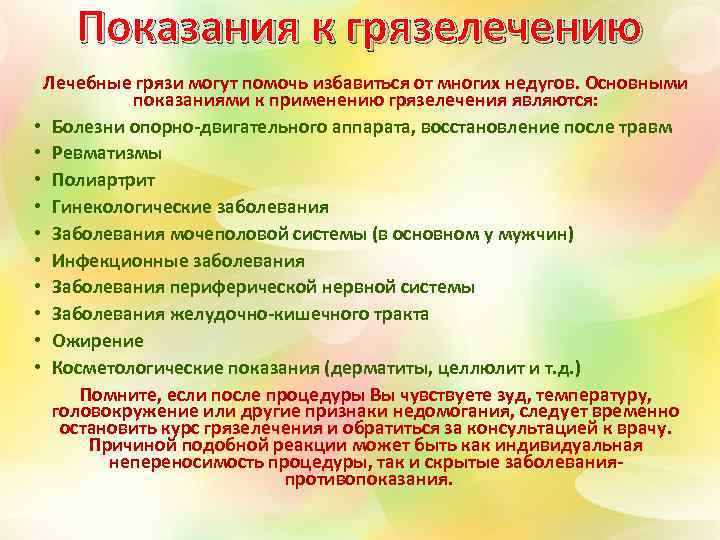 Показания к грязелечению

Лечебные грязи могут помочь избавиться от многих недугов. Основными показаниями к применению грязелечения являются:

• Болезни опорно-двигательного аппарата, восстановление после травм
• Ревматизмы
• Полиартрит
• Гинекологические заболевания
• Заболевания мочеполовой системы (в основном у мужчин)
• Инфекционные заболевания
• Заболевания периферической нервной системы
• Заболевания желудочно-кишечного тракта
• Ожирение
• Косметологические показания (дерматиты, целлюлит и т.д.)

Помните, если после процедуры Вы чувствуете зуд, температуру, головокружение или другие признаки недомогания, следует временно остановить курс грязелечения и обратиться за консультацией к врачу. Причиной подобной реакции может быть как индивидуальная непереносимость процедуры, так и скрытые заболевания-противопоказания.